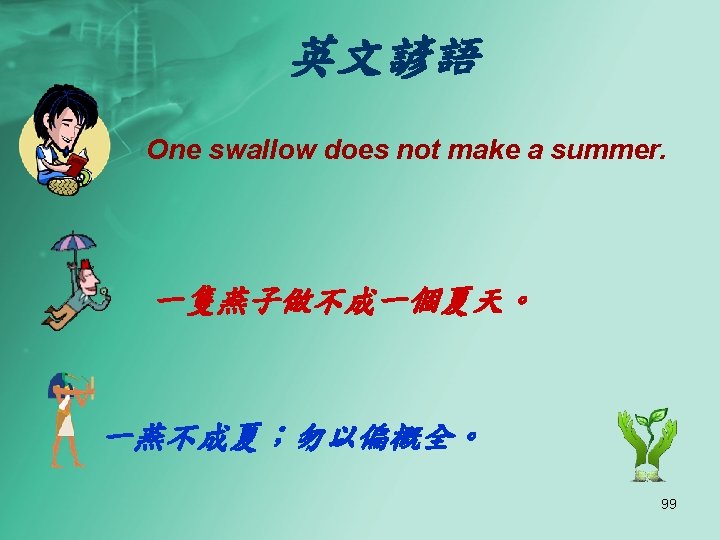 英文諺語

One swallow does not make a summer.

一隻燕子做不成一個夏天。

一燕不成夏；勿以偏概全。

99